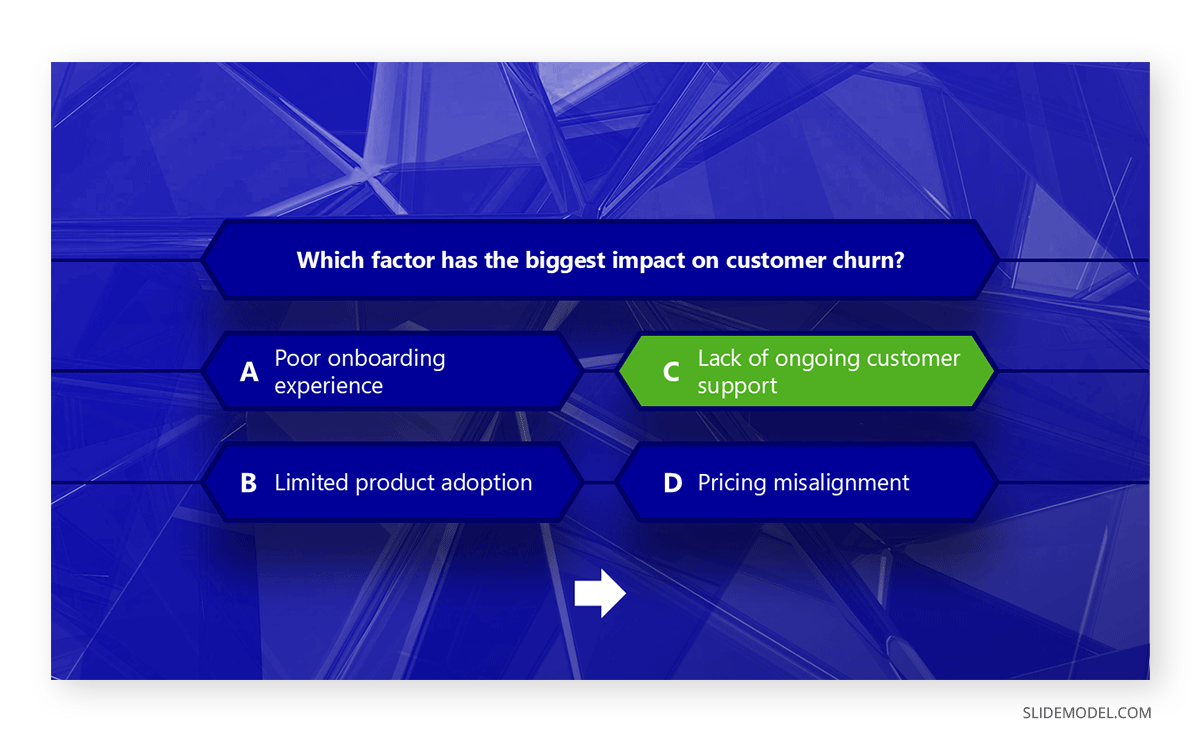 Which factor has the biggest impact on customer churn?

A Poor onboarding experience

C Lack of ongoing customer support

B Limited product adoption

D Pricing misalignment

SLIDEMODEL.COM